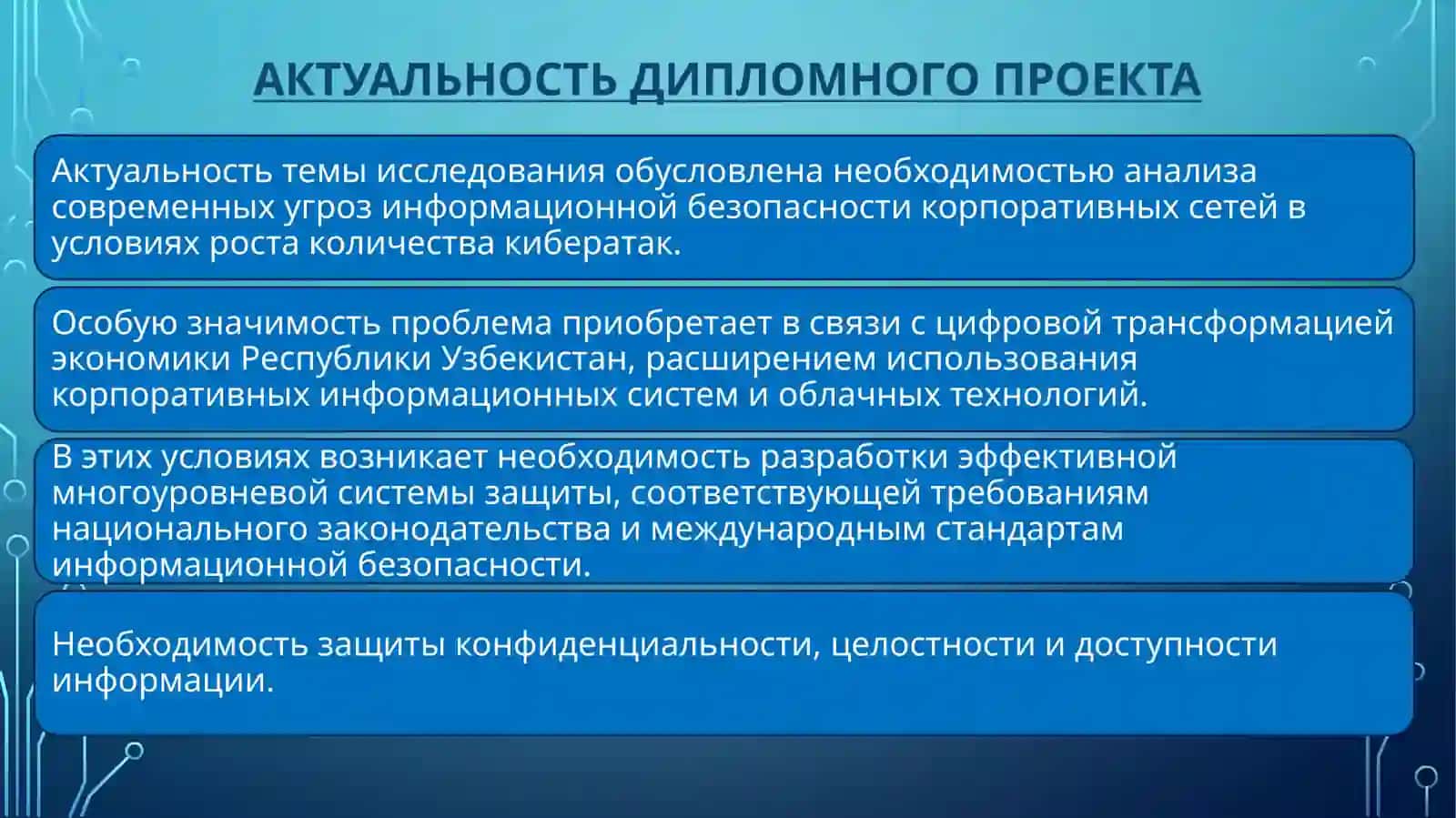 АКТУАЛЬНОСТЬ ДИПЛОМНОГО ПРОЕКТА

Актуальность темы исследования обусловлена необходимостью анализа современных угроз информационной безопасности корпоративных сетей в условиях роста количества кибератак.

Особую значимость проблема приобретает в связи с цифровой трансформацией экономики Республики Узбекистан, расширением использования корпоративных информационных систем и облачных технологий.

В этих условиях возникает необходимость разработки эффективной многоуровневой системы защиты, соответствующей требованиям национального законодательства и международным стандартам информационной безопасности.

Необходимость защиты конфиденциальности, целостности и доступности информации.